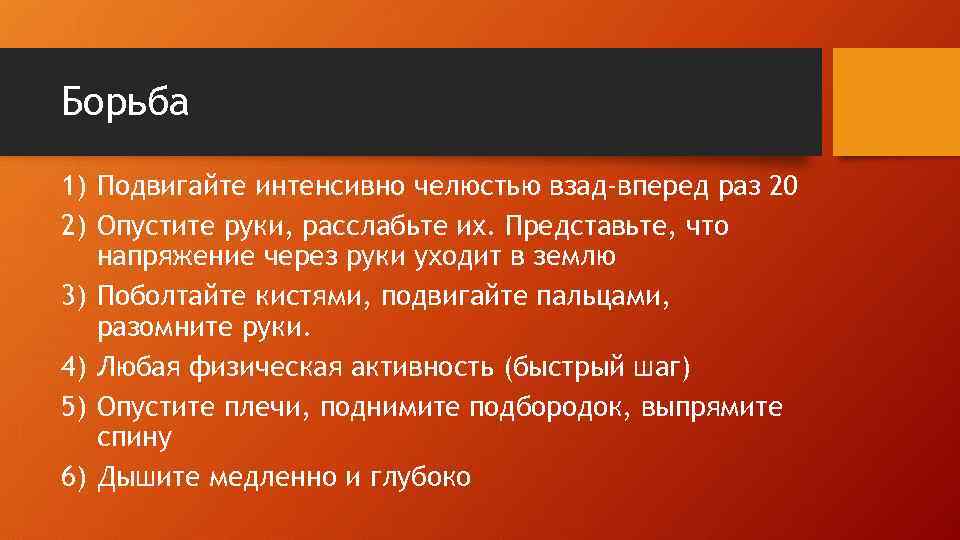 Борьба

1) Подвигайте интенсивно челюстью взад-вперед раз 20
2) Опустите руки, расслабьте их. Представьте, что напряжение через руки уходит в землю
3) Поболтайте кистями, подвигайте пальцами, разомните руки.
4) Любая физическая активность (быстрый шаг)
5) Опустите плечи, поднимите подбородок, выпрямите спину
6) Дышите медленно и глубоко